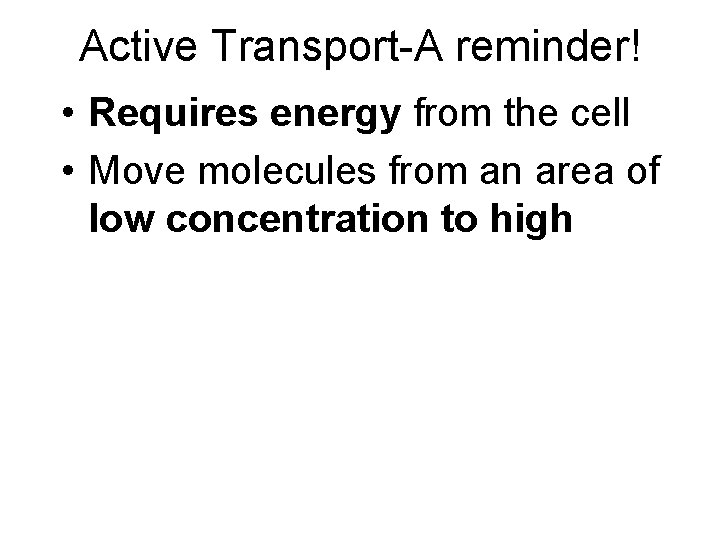 Active Transport-A reminder!

• Requires energy from the cell
• Move molecules from an area of low concentration to high